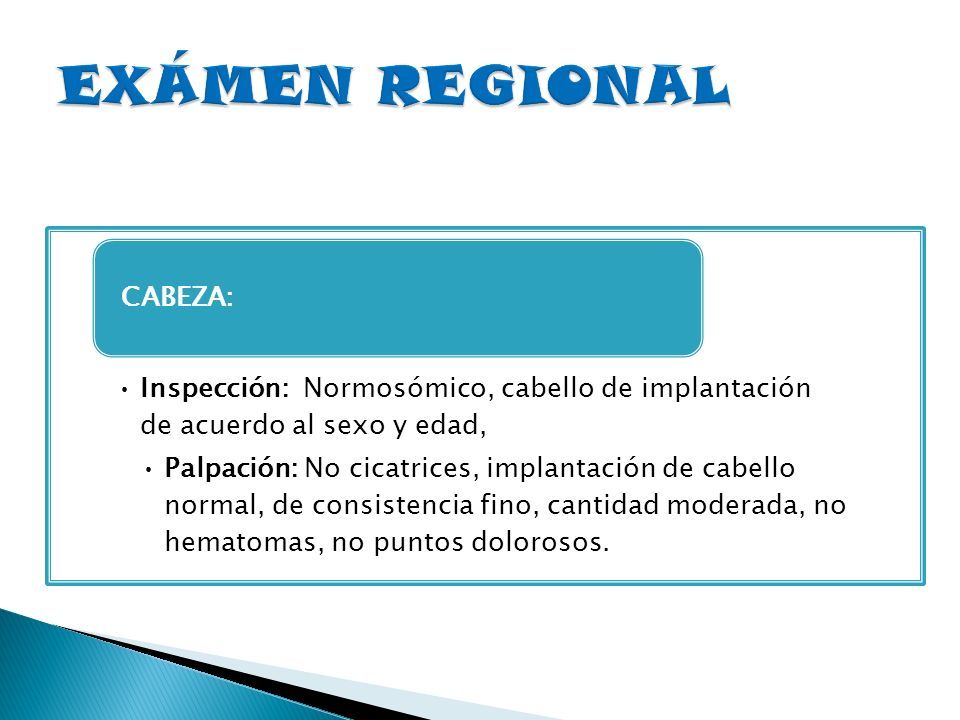 EXÁMEN REGIONAL

CABEZA:

• Inspección: Normosómico, cabello de implantación de acuerdo al sexo y edad,

• Palpación: No cicatrices, implantación de cabello normal, de consistencia fino, cantidad moderada, no hematomas, no puntos dolorosos.